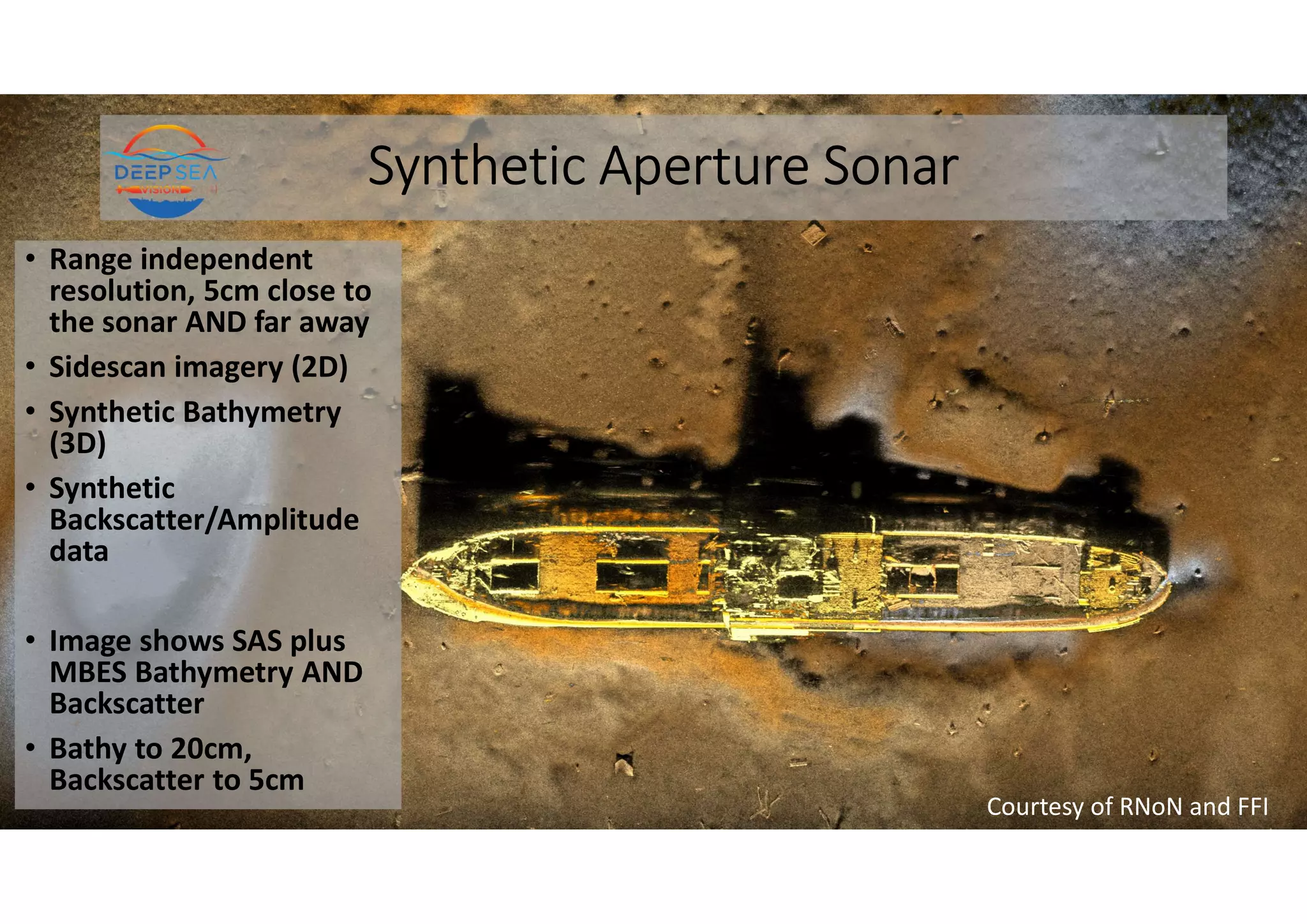 DEEP SEA
VISION

Synthetic Aperture Sonar

• Range independent resolution, 5cm close to the sonar AND far away
• Sidescan imagery (2D)
• Synthetic Bathymetry (3D)
• Synthetic Backscatter/Amplitude data

• Image shows SAS plus MBES Bathymetry AND Backscatter
• Bathy to 20cm, Backscatter to 5cm

Courtesy of RNoN and FFI